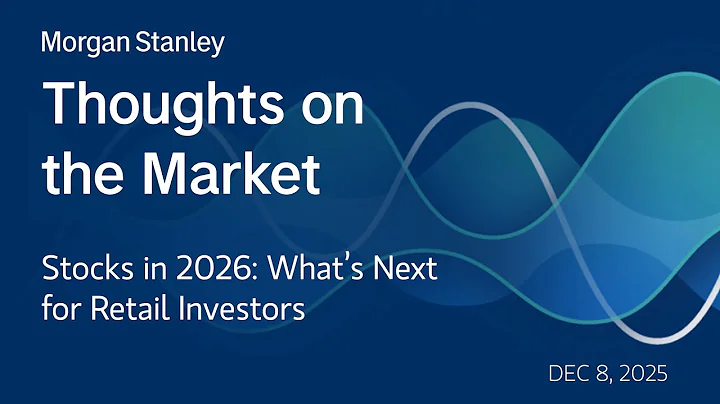 Morgan Stanley

Thoughts on the Market

Stocks in 2026: What's Next for Retail Investors

DEC 8, 2025